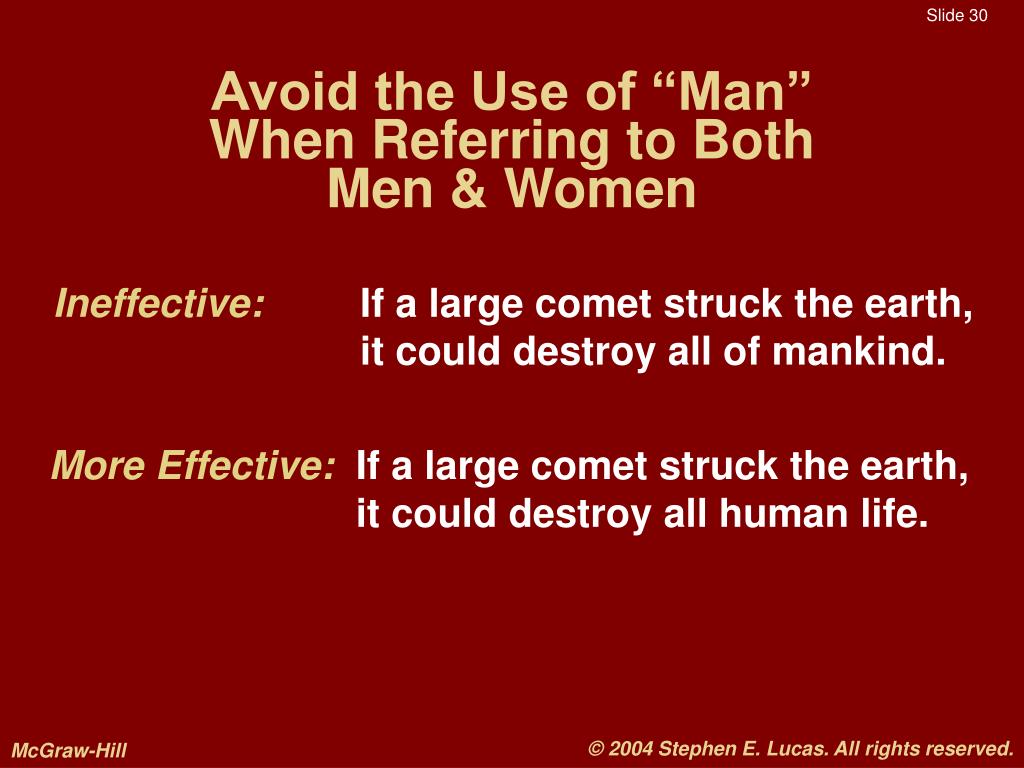 Slide 30

Avoid the Use of “Man” When Referring to Both Men & Women

Ineffective: If a large comet struck the earth, it could destroy all of mankind.

More Effective: If a large comet struck the earth, it could destroy all human life.

McGraw-Hill

© 2004 Stephen E. Lucas. All rights reserved.